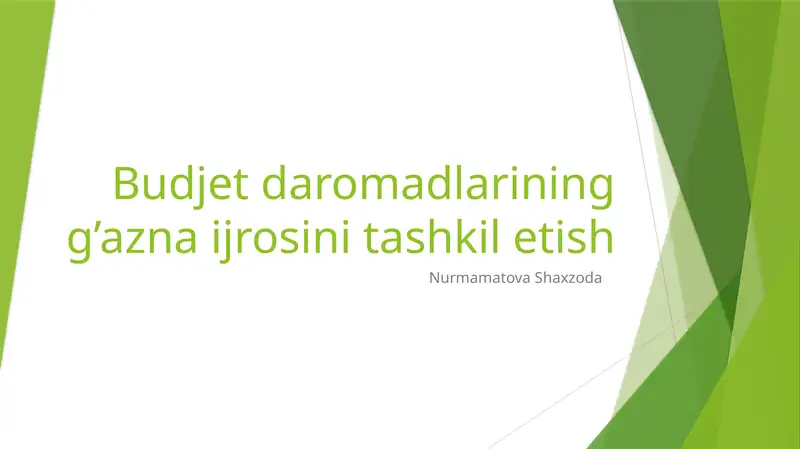 Budjet daromadlarining g’azna ijrosini tashkil etish

Nurmamatova Shaxzoda